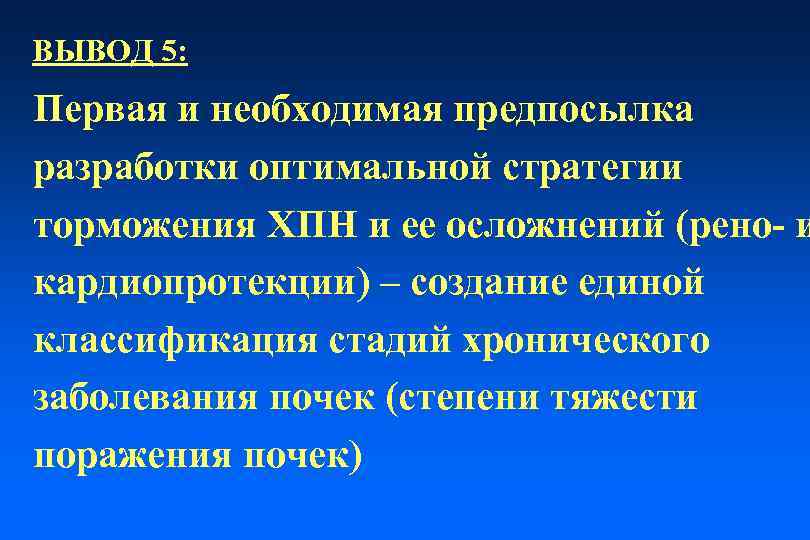 ВЫВОД 5:

Первая и необходимая предпосылка разработки оптимальной стратегии торможения ХПН и ее осложнений (рено- и кардиопротекции) – создание единой классификация стадий хронического заболевания почек (степени тяжести поражения почек)